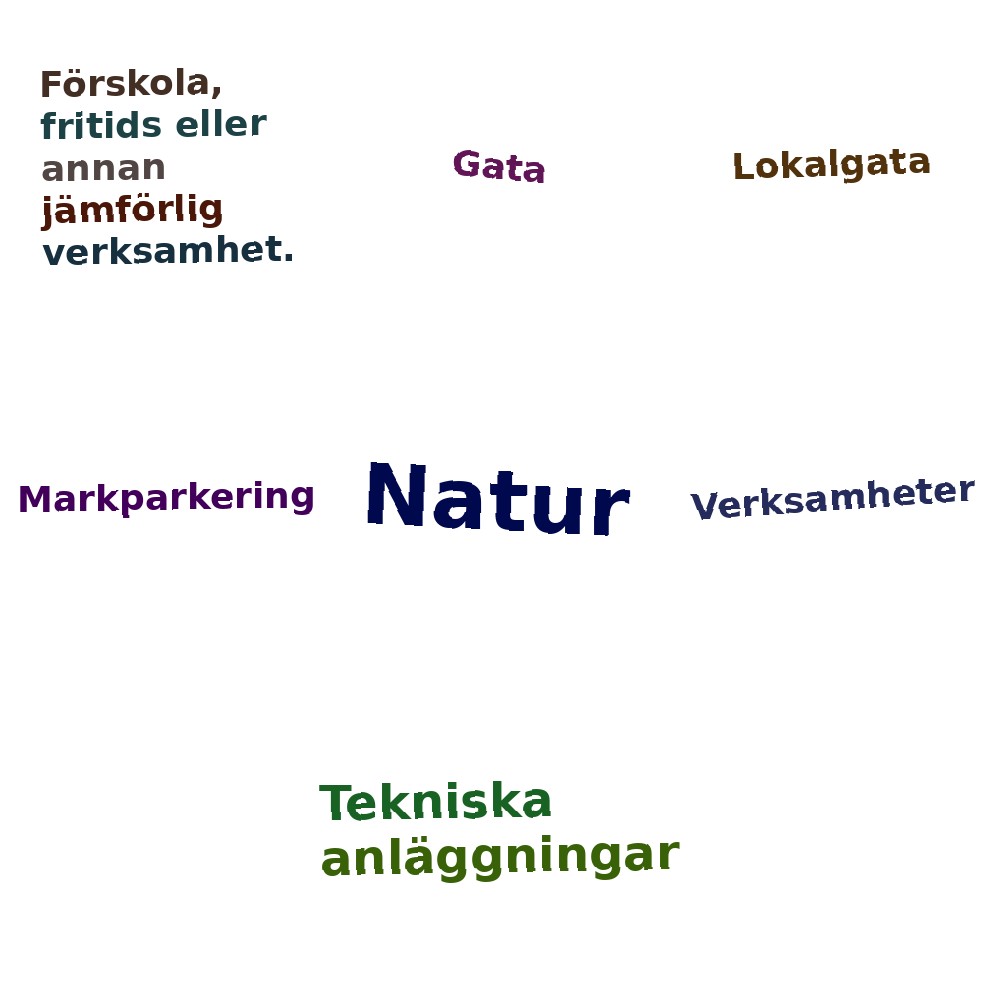 Förskola, fritids eller annan jämförlig verksamhet.

Gata

Lokalgata

Markparkering

Natur

Verksamheter

Tekniska anläggningar